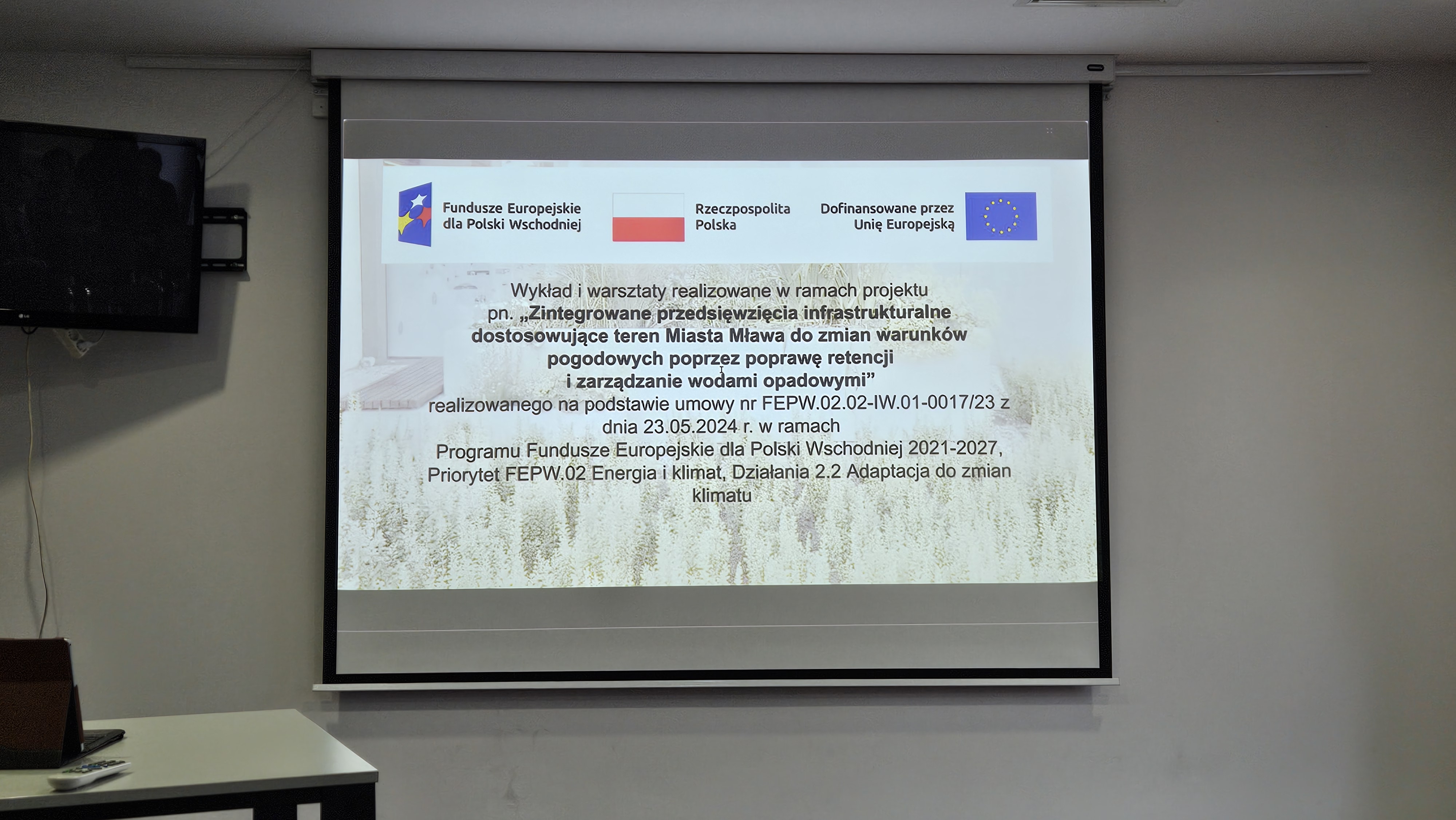 Fundusze Europejskie dla Polski Wschodniej

Rzeczpospolita Polska

Dofinansowane przez Unię Europejską

Wykład i warsztaty realizowane w ramach projektu pn. „Zintegrowane przedsięwzięcia infrastrukturalne dostosowujące teren Miasta Mława do zmian warunków pogodowych poprzez poprawę retencji i zarządzanie wodami opadowymi” realizowanego na podstawie umowy nr FEPW.02.02-IW.01-0017/23 z dnia 23.05.2024 r. w ramach Programu Fundusze Europejskie dla Polski Wschodniej 2021-2027, Priorytet FEPW.02 Energia i klimat, Działania 2.2 Adaptacja do zmian klimatu